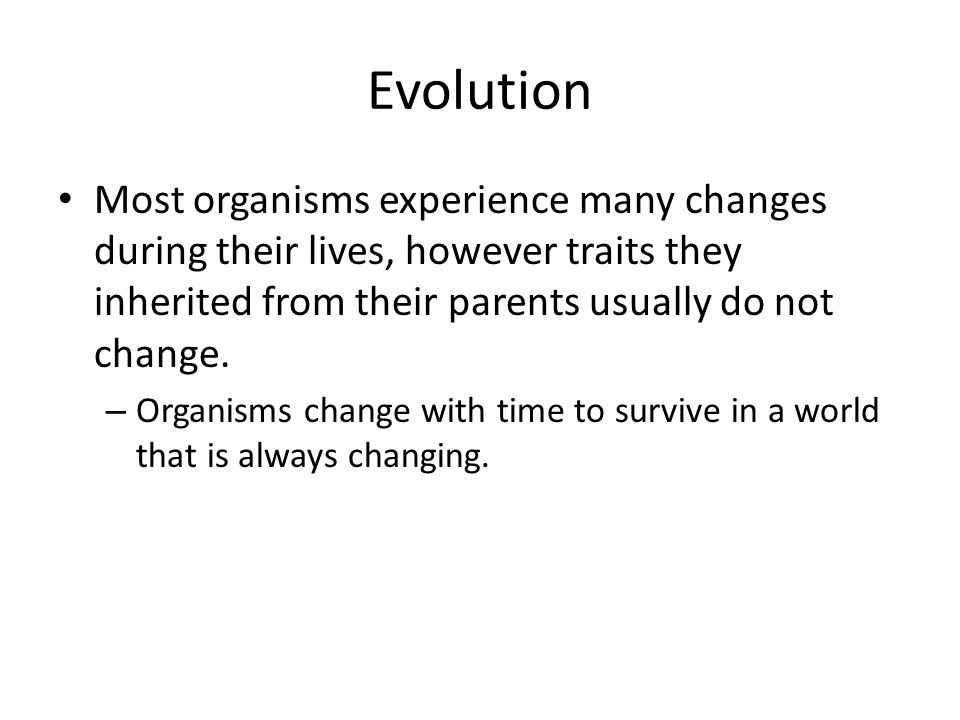 Evolution

• Most organisms experience many changes during their lives, however traits they inherited from their parents usually do not change.

– Organisms change with time to survive in a world that is always changing.